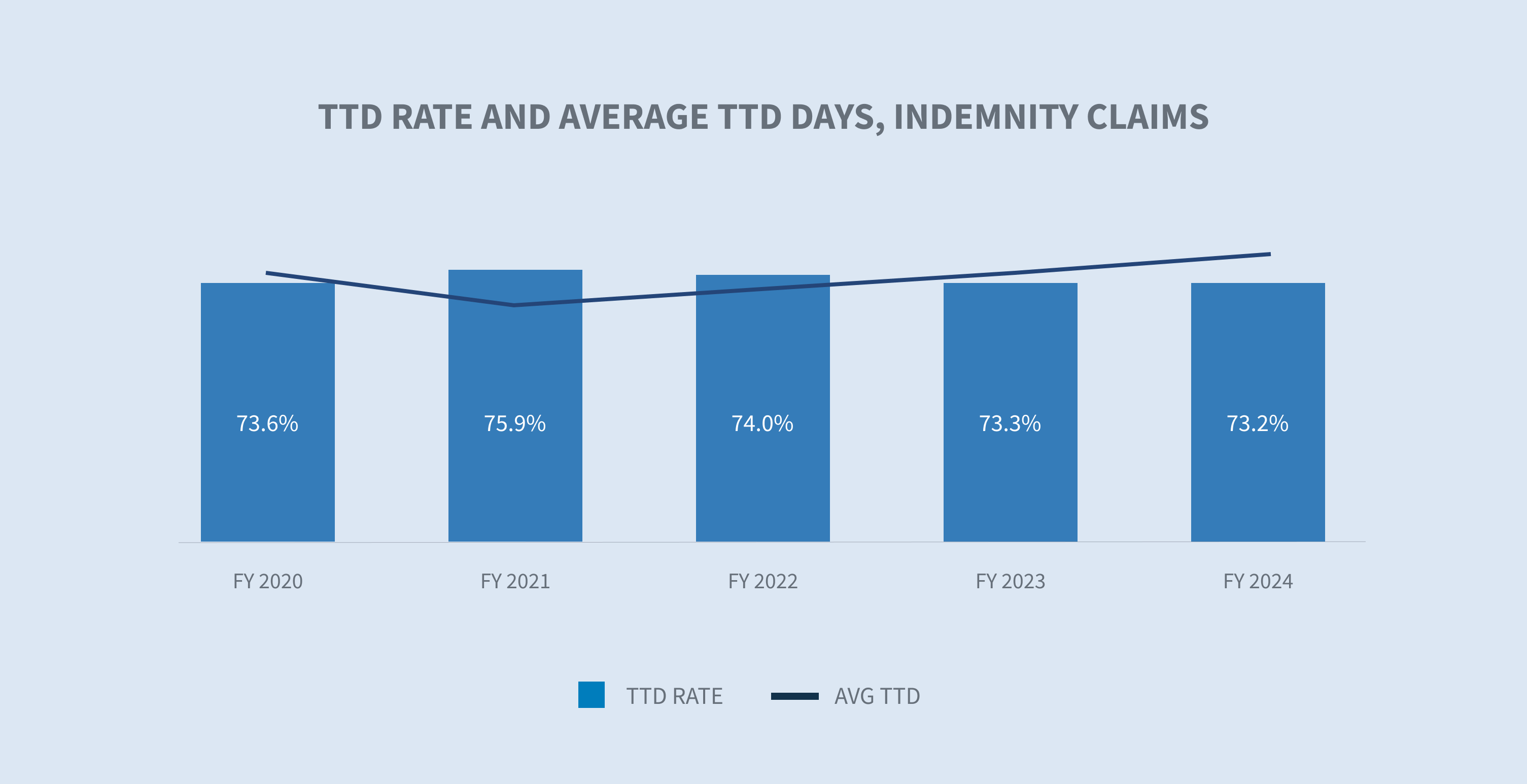 TTD RATE AND AVERAGE TTD DAYS, INDEMNITY CLAIMS

73.6%
75.9%
74.0%
73.3%
73.2%

FY 2020
FY 2021
FY 2022
FY 2023
FY 2024

TTD RATE
AVG TTD